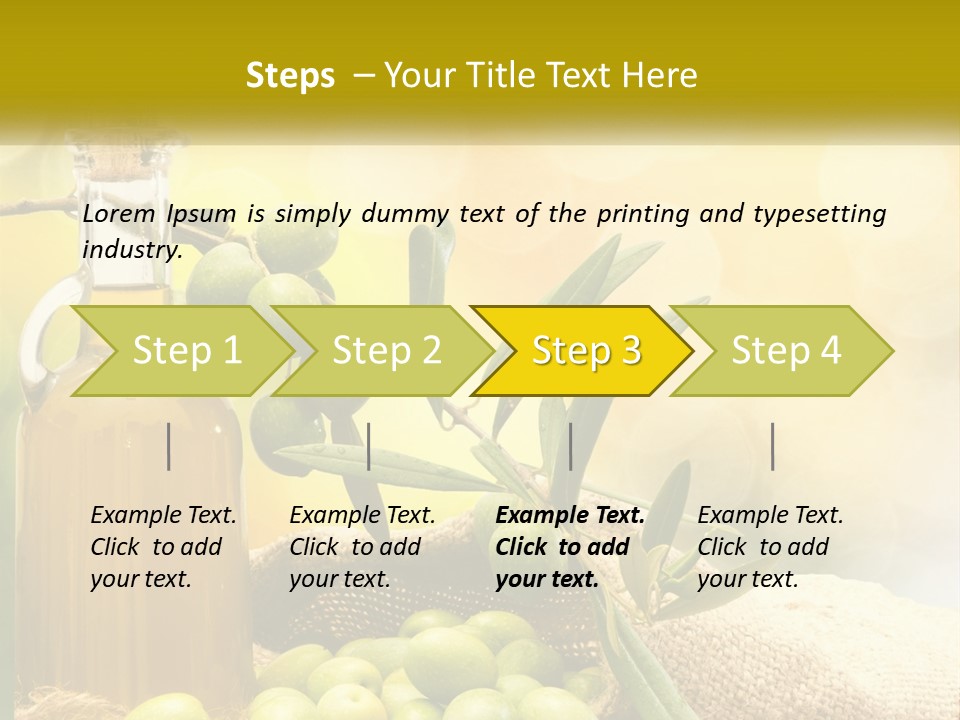 Steps – Your Title Text Here

Lorem Ipsum is simply dummy text of the printing and typesetting industry.

Step 1

Step 2

Step 3

Step 4

Example Text. Click to add your text.

Example Text. Click to add your text.

Example Text. Click to add your text.

Example Text. Click to add your text.